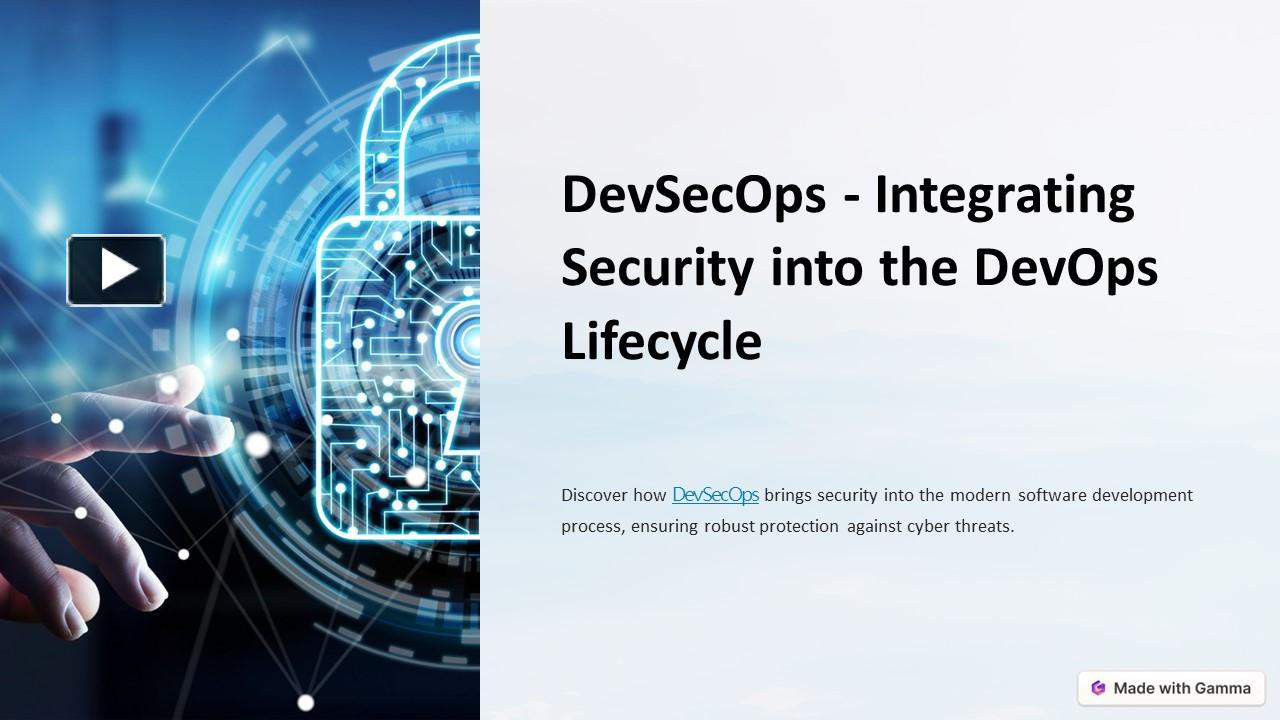 DevSecOps - Integrating Security into the DevOps Lifecycle

Discover how DevSecOps brings security into the modern software development process, ensuring robust protection against cyber threats.

Made with Gamma